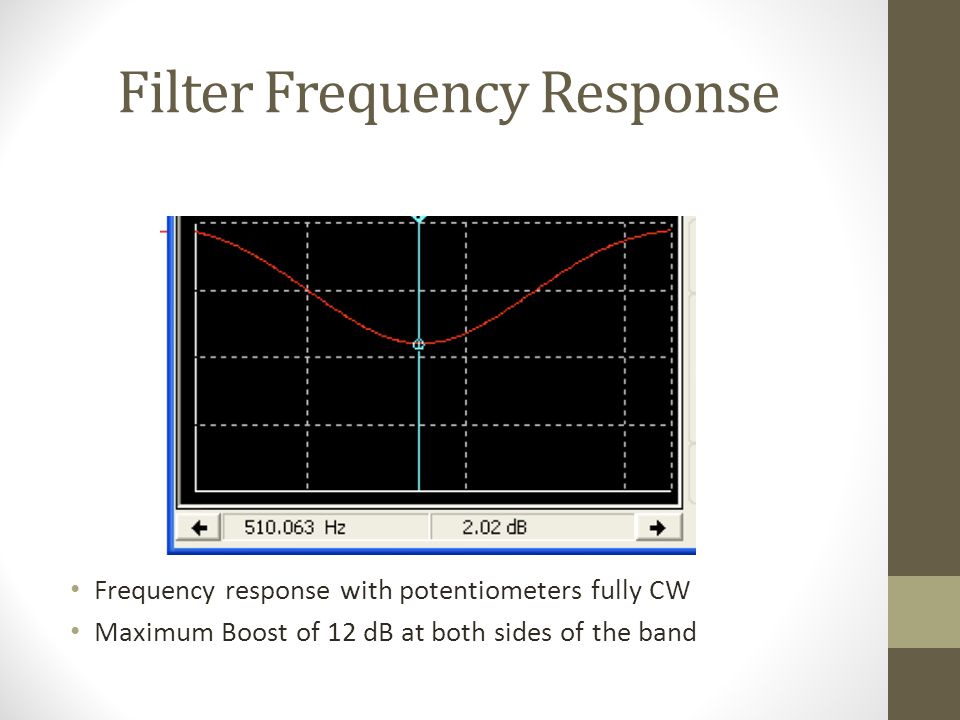 Filter Frequency Response

510.063 Hz

2.02 dB

• Frequency response with potentiometers fully CW
• Maximum Boost of 12 dB at both sides of the band